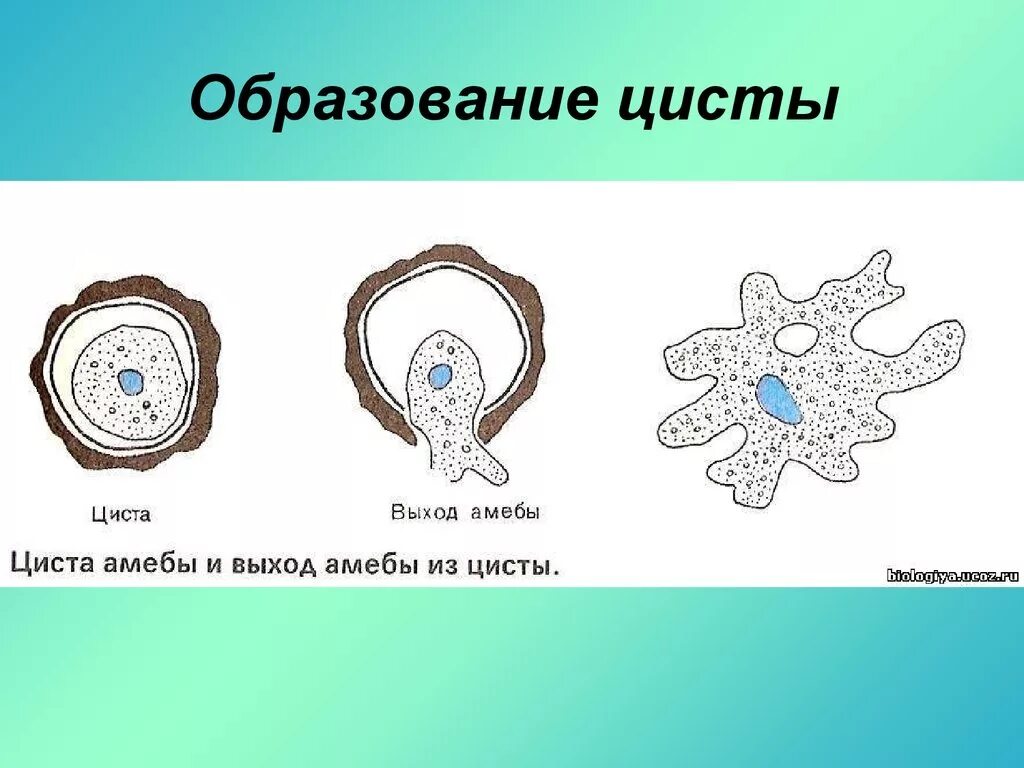 Образование цисты

Циста

Выход амебы

Циста амебы и выход амебы из цисты.

biologiya.ucoz.ru